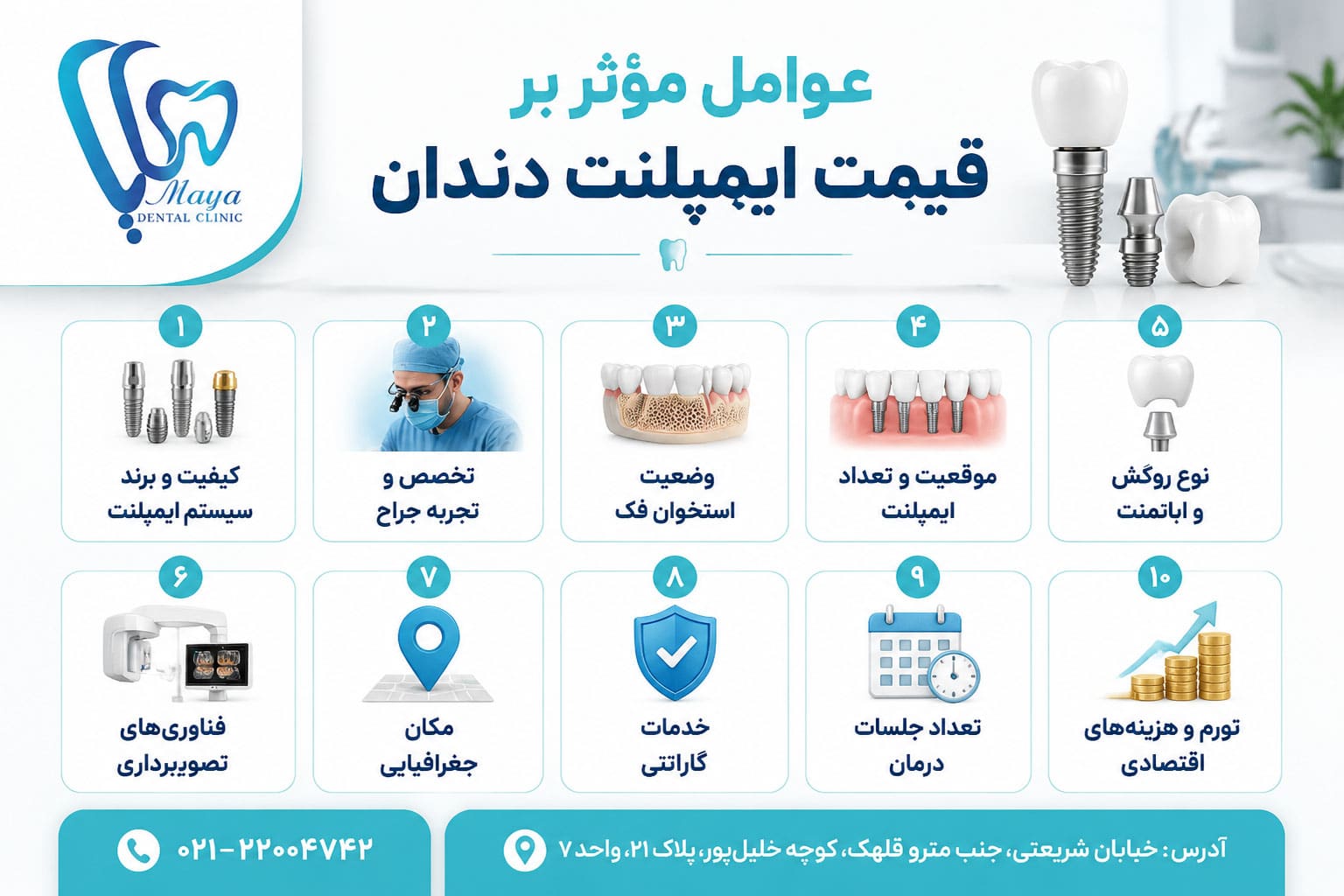 Maya
DENTAL CLINIC

عوامل مؤثر بر
قیمت ایمپلنت دندان

۵
نوع روکش و اباتمنت

۴
موقعیت و تعداد ایمپلنت

۳
وضعیت استخوان فک

۲
تخصص و تجربه جراح

۱
کیفیت و برند سیستم ایمپلنت

۱۰
تورم و هزینه‌های اقتصادی

۹
تعداد جلسات درمان

۸
خدمات گارانتی

۷
مکان جغرافیایی

۶
فناوری‌های تصویربرداری

آدرس: خیابان شریعتی، جنب مترو قلهک، کوچه خلیل‌پور، پلاک ۲۱، واحد ۷

۰۲۱-۲۲۰۰۴۷۴۲